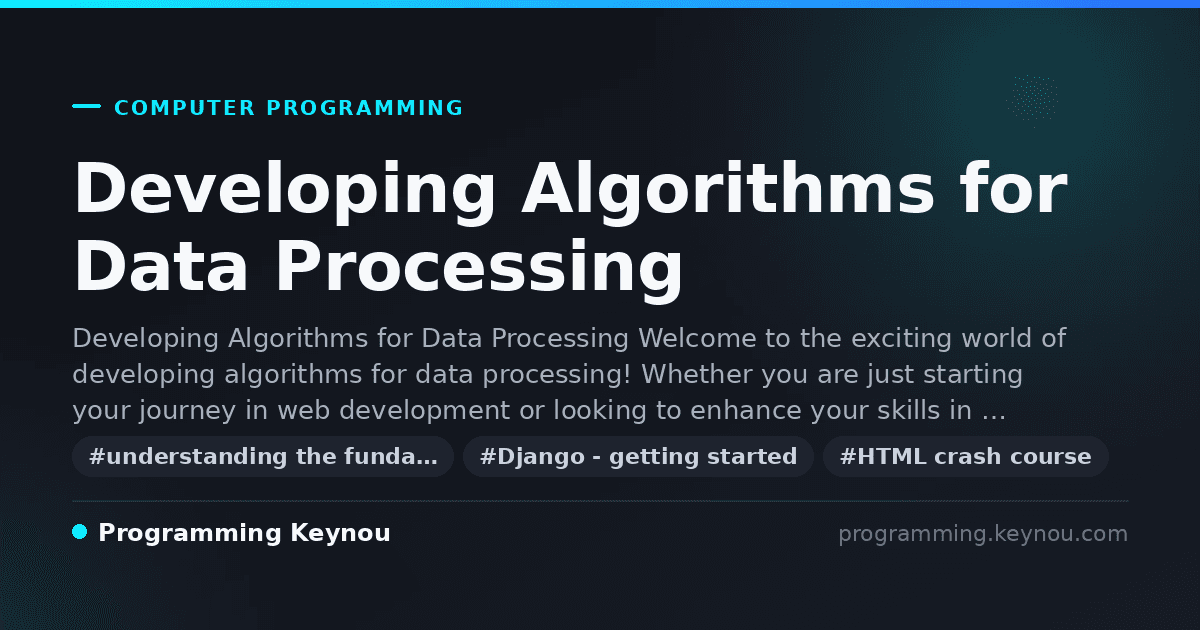 COMPUTER PROGRAMMING

Developing Algorithms for Data Processing

Developing Algorithms for Data Processing Welcome to the exciting world of developing algorithms for data processing! Whether you are just starting your journey in web development or looking to enhance your skills in …

#understanding the funda… #Django - getting started #HTML crash course

Programming Keynou

programming.keynou.com